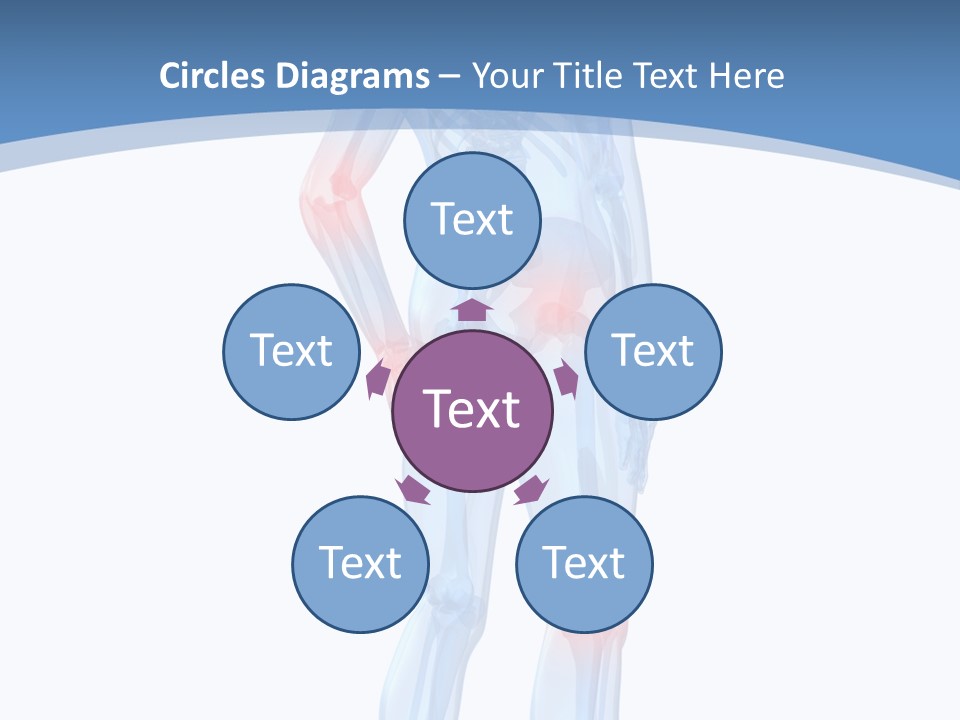 Circles Diagrams – Your Title Text Here

Text

Text

Text

Text

Text

Text